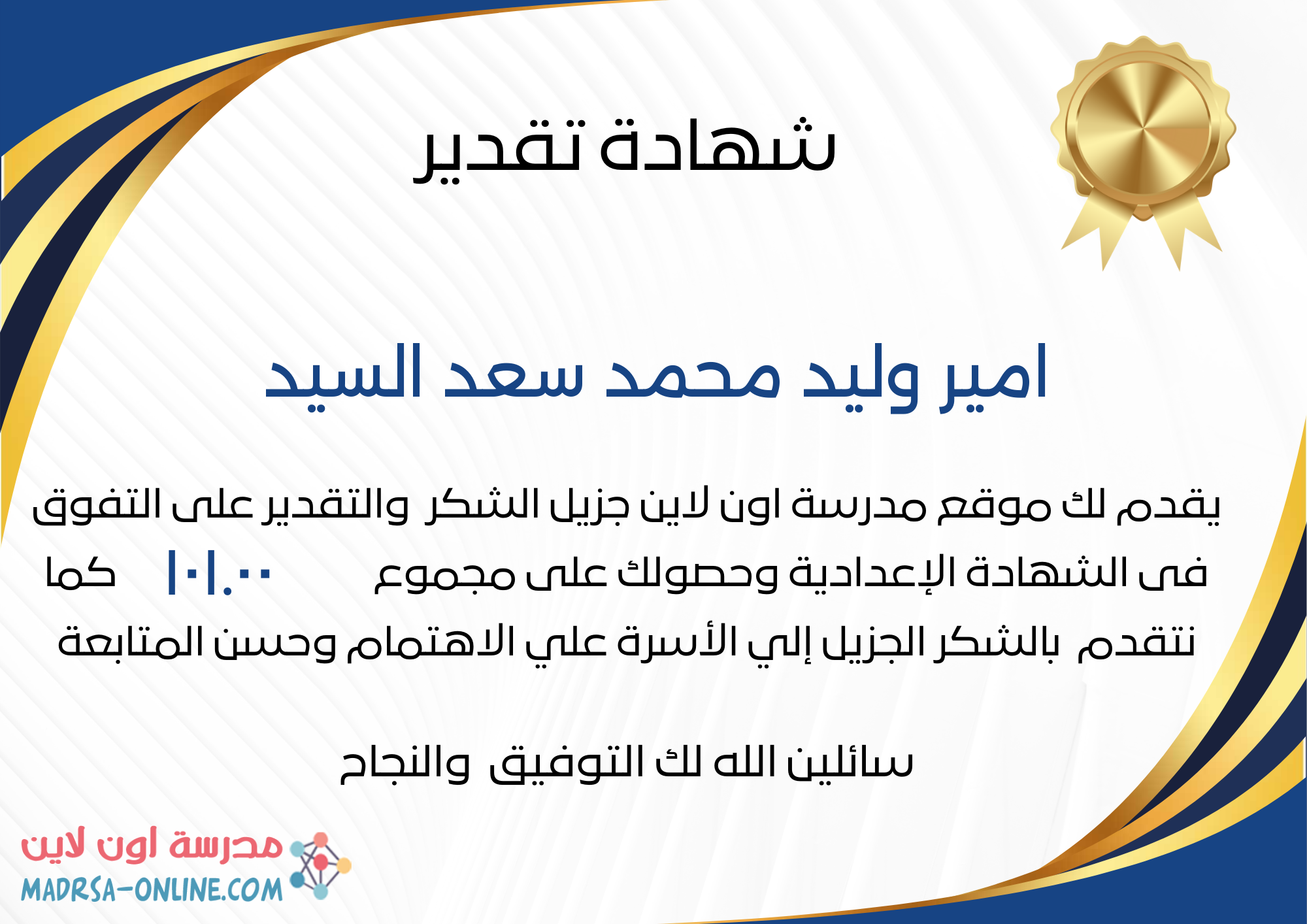 شهادة تقدير

امير وليد محمد سعد السيد

يقدم لك موقع مدرسة اون لاين جزيل الشكر والتقدير على التفوق فى الشهادة الإعدادية وحصولك على مجموع ١٠١.٠٠ كما نتقدم بالشكر الجزيل إلي الأسرة علي الاهتمام وحسن المتابعة

سائلين الله لك التوفيق والنجاح

مدرسة اون لاين
MADRSA-ONLINE.COM